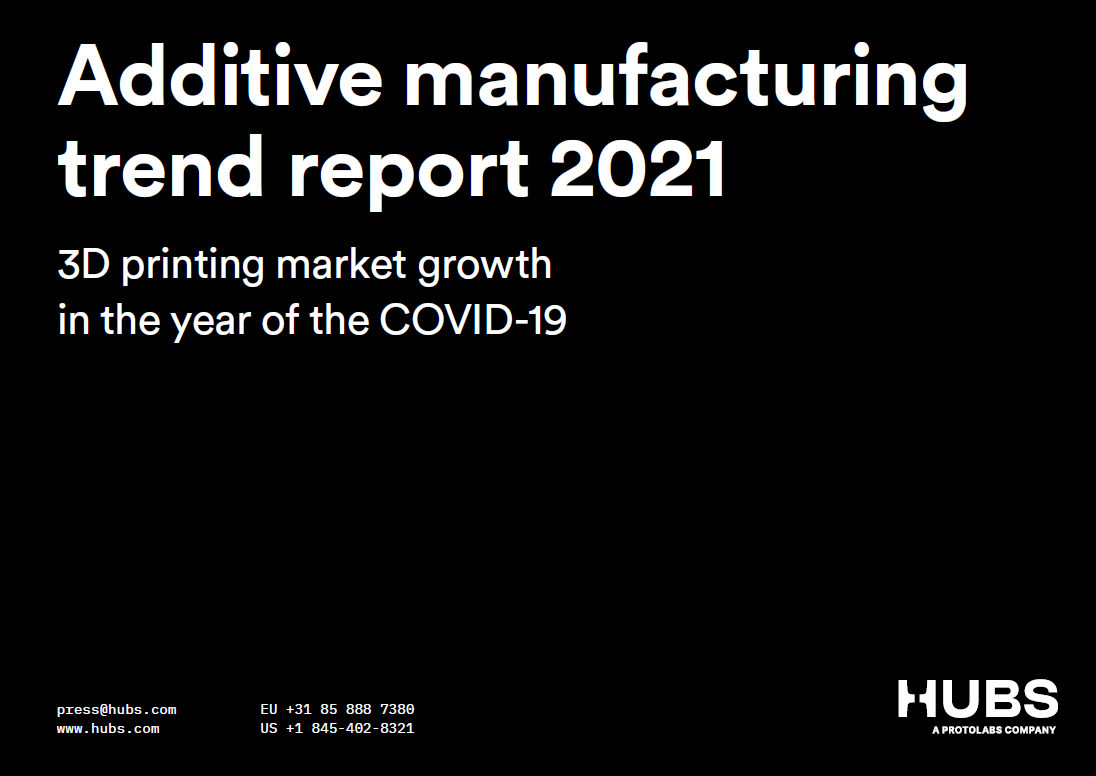 Additive manufacturing trend report 2021

3D printing market growth in the year of the COVID-19

press@hubs.com
www.hubs.com

EU +31 85 888 7380
US +1 845-402-8321

HUBS
A PROTOLABS COMPANY